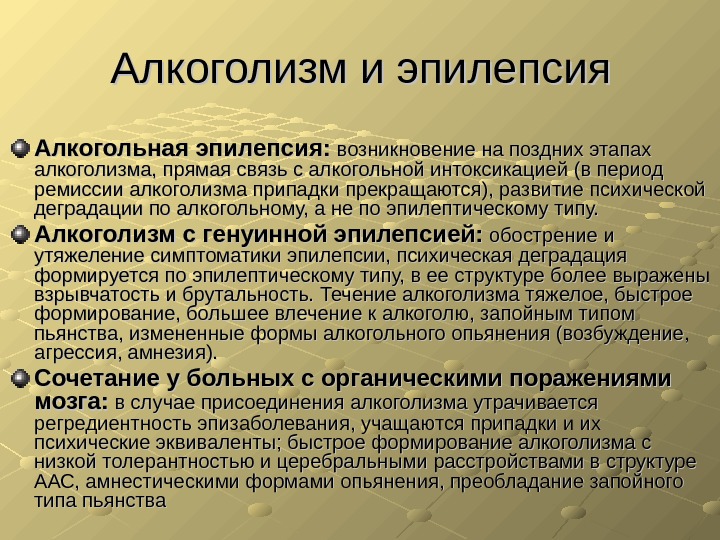 Алкоголизм и эпилепсия

Алкогольная эпилепсия: возникновение на поздних этапах алкоголизма, прямая связь с алкогольной интоксикацией (в период ремиссии алкоголизма припадки прекращаются), развитие психической деградации по алкогольному, а не по эпилептическому типу.

Алкоголизм с генуинной эпилепсией: обострение и утяжеление симптоматики эпилепсии, психическая деградация формируется по эпилептическому типу, в ее структуре более выражены взрывчатость и брутальность. Течение алкоголизма тяжелое, быстрое формирование, большее влечение к алкоголю, запойным типом пьянства, измененные формы алкогольного опьянения (возбуждение, агрессия, амнезия).

Сочетание у больных с органическими поражениями мозга: в случае присоединения алкоголизма утрачивается регредиентность эпизаболевания, учащаются припадки и их психические эквиваленты; быстрое формирование алкоголизма с низкой толерантностью и церебральными расстройствами в структуре ААС, амнестическими формами опьянения, преобладание запойного типа пьянства